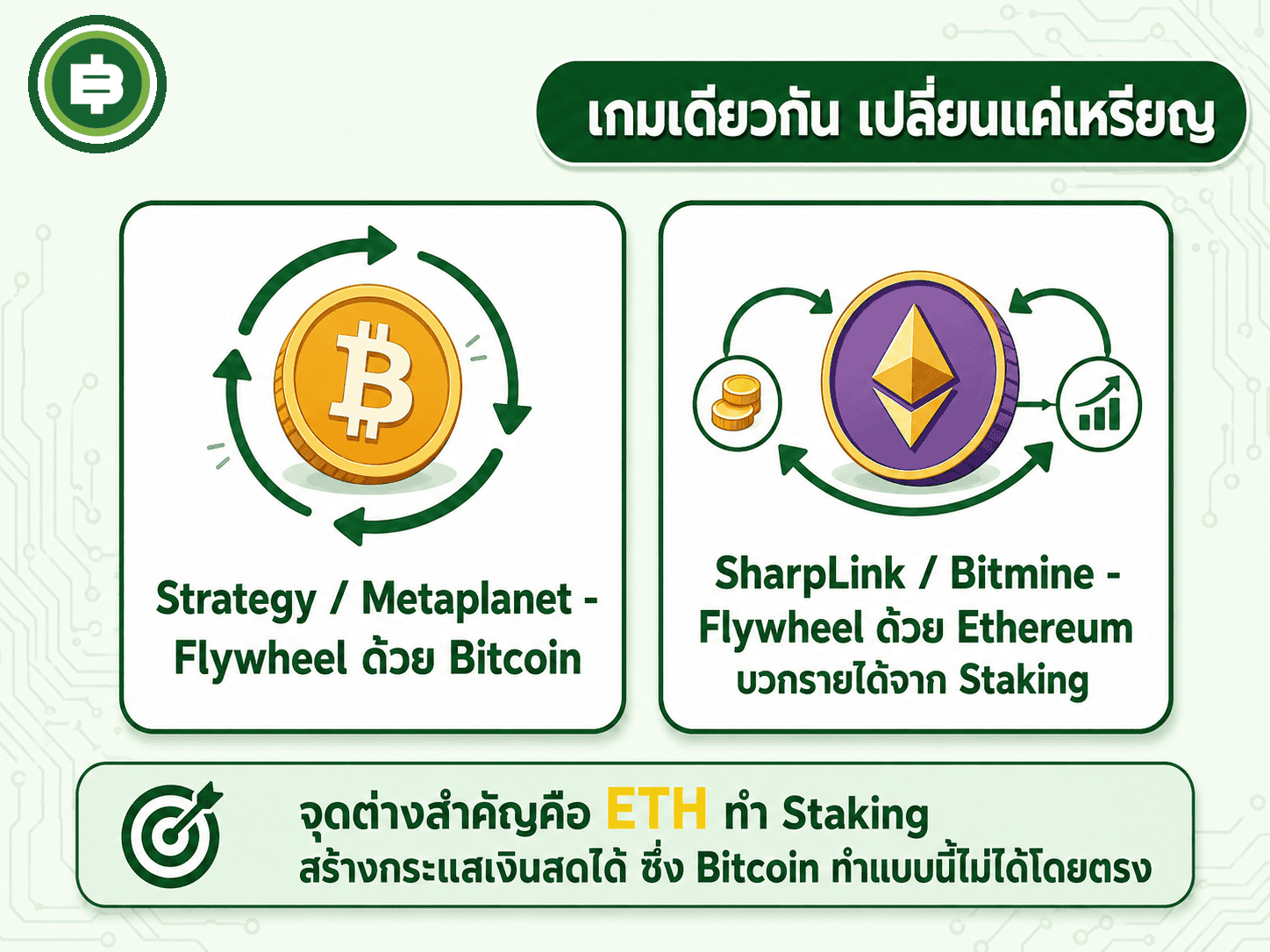 เกมเดียวกัน เปลี่ยนแค่เหรียญ

Strategy / Metaplanet - Flywheel ด้วย Bitcoin

SharpLink / Bitmine - Flywheel ด้วย Ethereum บวกรายได้จาก Staking

จุดต่างสำคัญคือ ETH ทำ Staking สร้างกระแสเงินสดได้ ซึ่ง Bitcoin ทำแบบนี้ไม่ได้โดยตรง